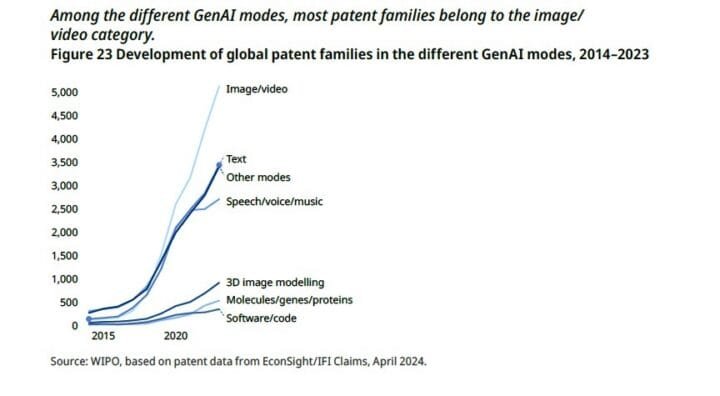 Among the different GenAI modes, most patent families belong to the image/video category.
Figure 23 Development of global patent families in the different GenAI modes, 2014–2023

5,000
4,500
4,000
3,500
3,000
2,500
2,000
1,500
1,000
500
0

2015
2020

Image/video
Text
Other modes
Speech/voice/music
3D image modelling
Molecules/genes/proteins
Software/code

Source: WIPO, based on patent data from EconSight/IFI Claims, April 2024.